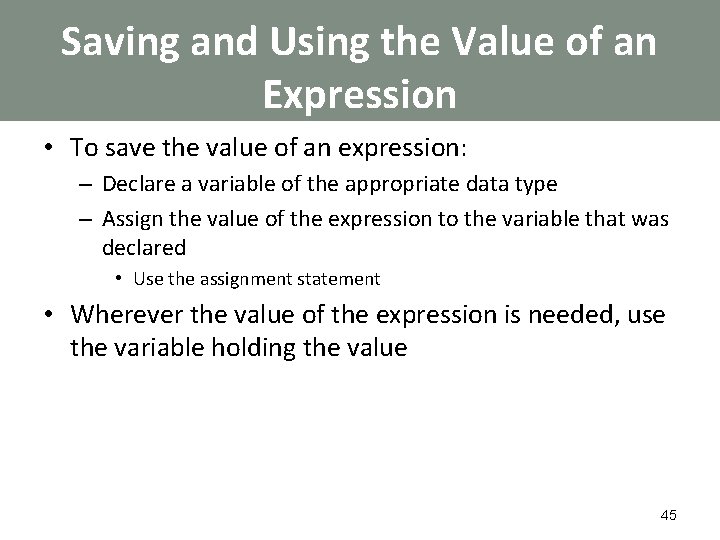 Saving and Using the Value of an Expression

• To save the value of an expression:
– Declare a variable of the appropriate data type
– Assign the value of the expression to the variable that was declared
• Use the assignment statement
• Wherever the value of the expression is needed, use the variable holding the value

45